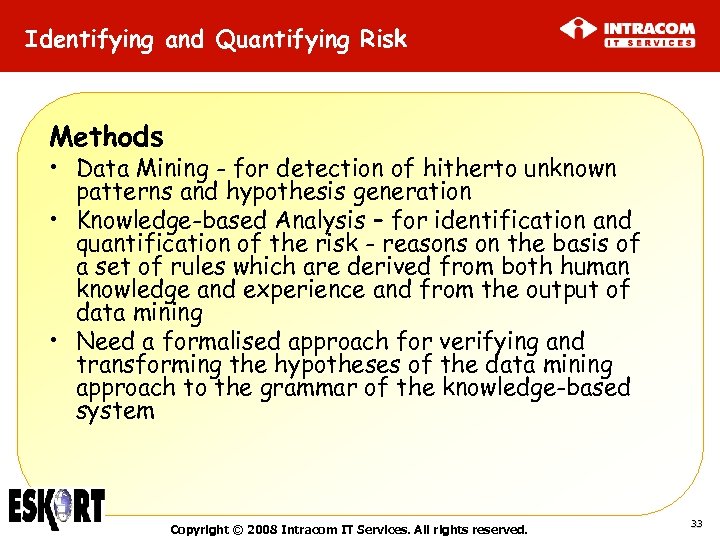 Identifying and Quantifying Risk

INTRACOM
IT SERVICES

Methods

• Data Mining - for detection of hitherto unknown patterns and hypothesis generation
• Knowledge-based Analysis – for identification and quantification of the risk - reasons on the basis of a set of rules which are derived from both human knowledge and experience and from the output of data mining
• Need a formalised approach for verifying and transforming the hypotheses of the data mining approach to the grammar of the knowledge-based system

ESKORT

Copyright © 2008 Intracom IT Services. All rights reserved.

33